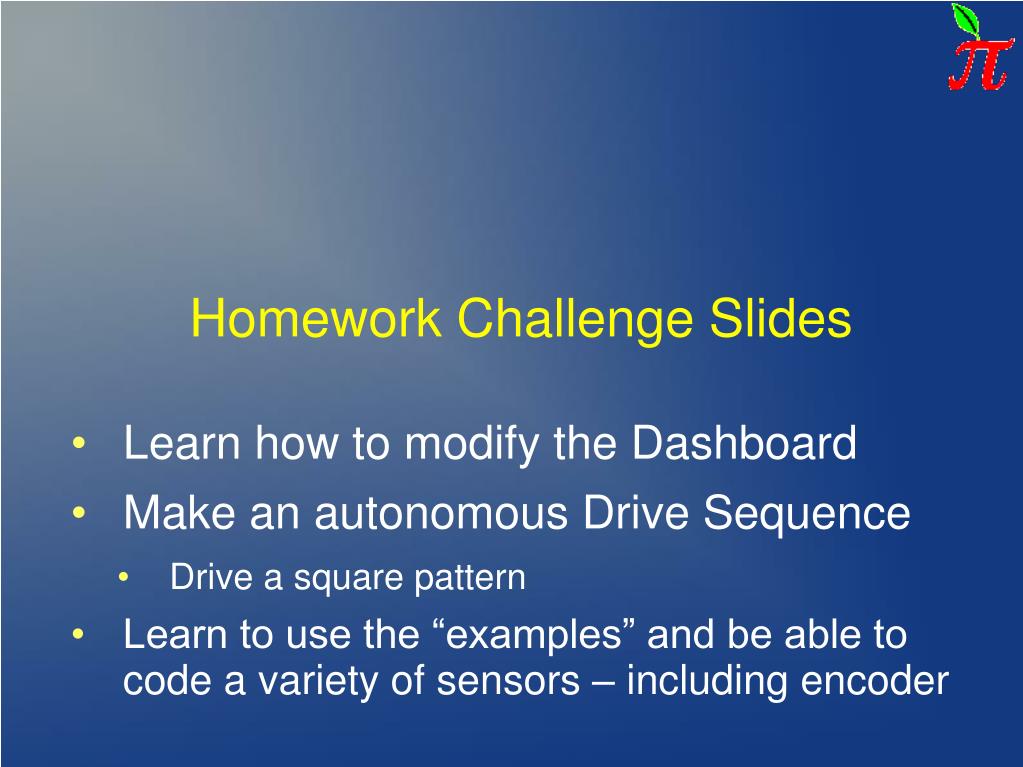 $\pi$

Homework Challenge Slides

• Learn how to modify the Dashboard
• Make an autonomous Drive Sequence
  • Drive a square pattern
• Learn to use the “examples” and be able to code a variety of sensors – including encoder